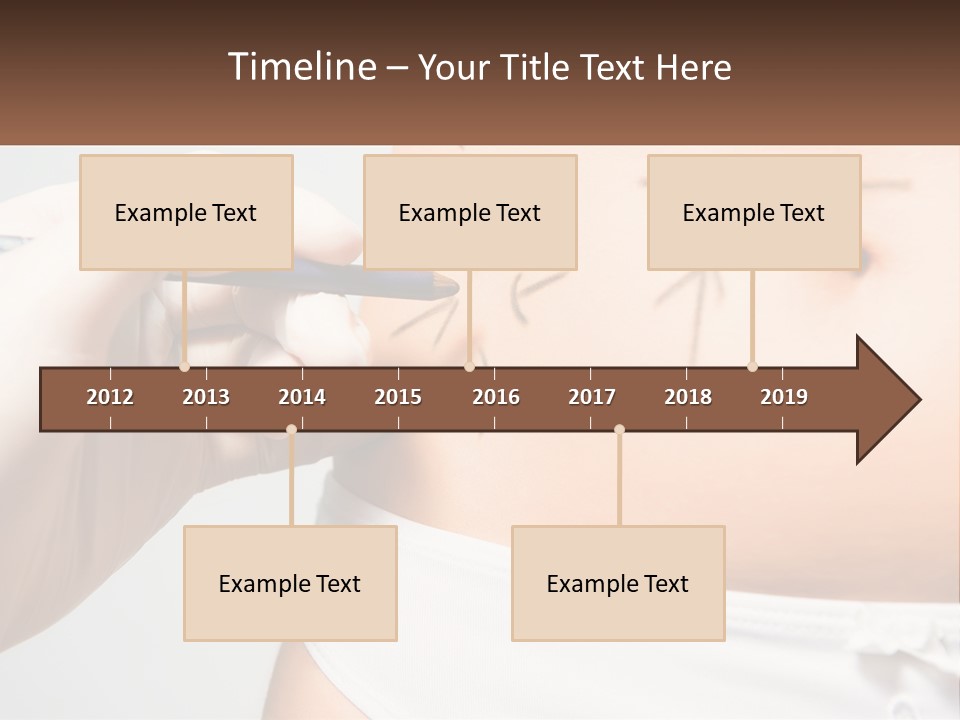 Timeline – Your Title Text Here

Example Text

Example Text

Example Text

2012 2013 2014 2015 2016 2017 2018 2019

Example Text

Example Text